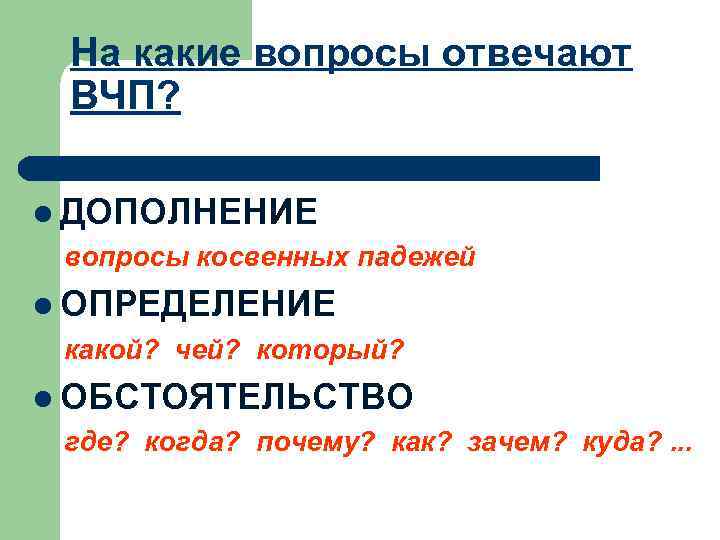 На какие вопросы отвечают ВЧП?

ДОПОЛНЕНИЕ

вопросы косвенных падежей

ОПРЕДЕЛЕНИЕ

какой? чей? который?

ОБСТОЯТЕЛЬСТВО

где? когда? почему? как? зачем? куда? ...